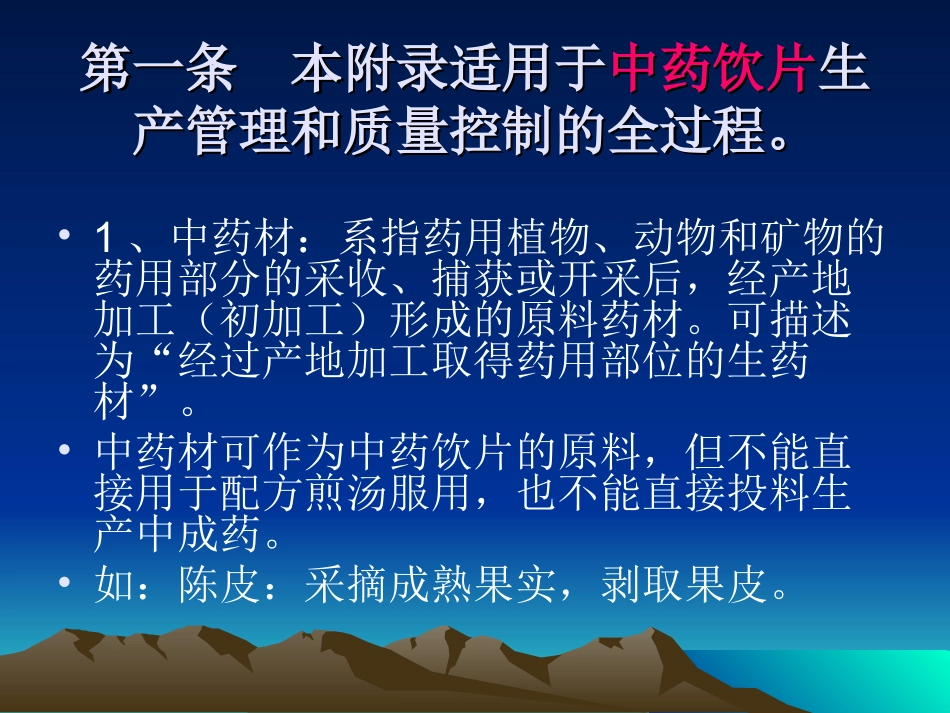 第一条　本附录适用于中药饮片生产管理和质量控制的全过程。

• 1、中药材：系指药用植物、动物和矿物的药用部分的采收、捕获或开采后，经产地加工（初加工）形成的原料药材。可描述为“经过产地加工取得药用部位的生药材”。

• 中药材可作为中药饮片的原料，但不能直接用于配方煎汤服用，也不能直接投料生产中成药。

• 如：陈皮：采摘成熟果实，剥取果皮。